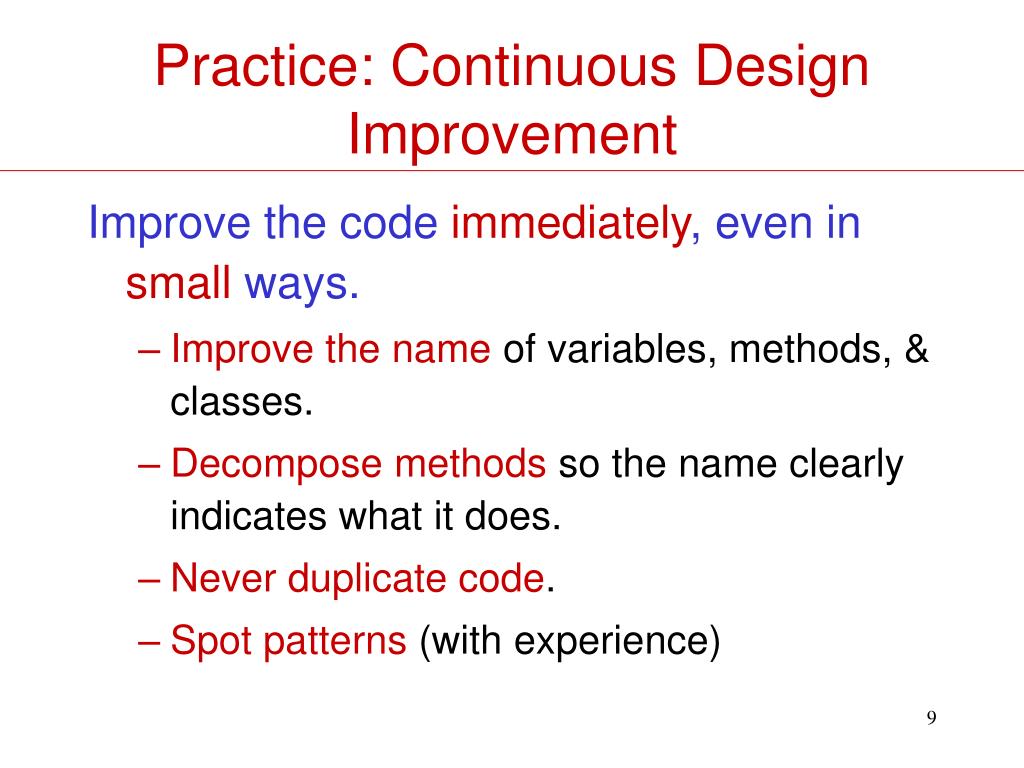 Practice: Continuous Design Improvement

Improve the code immediately, even in small ways.

– Improve the name of variables, methods, & classes.

– Decompose methods so the name clearly indicates what it does.

– Never duplicate code.

– Spot patterns (with experience)

9